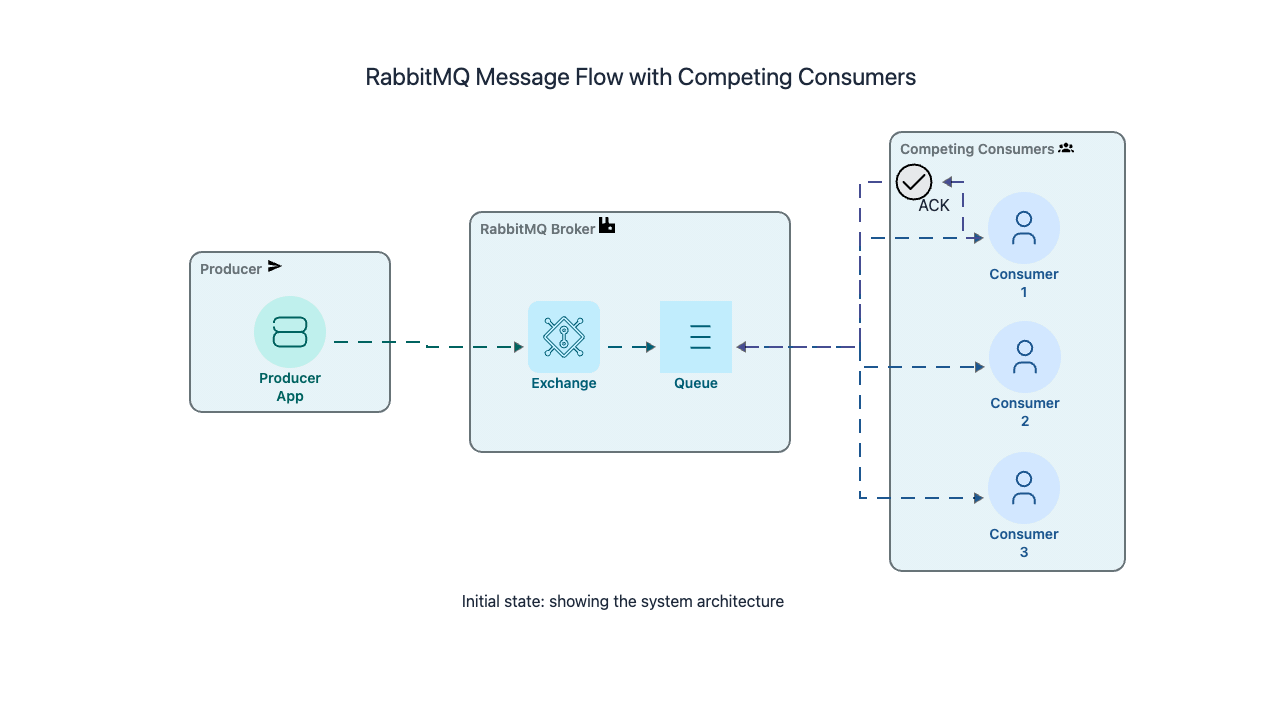 RabbitMQ Message Flow with Competing Consumers

Producer

Producer App

RabbitMQ Broker

Exchange

Queue

Competing Consumers

ACK

Consumer 1

Consumer 2

Consumer 3

Initial state: showing the system architecture